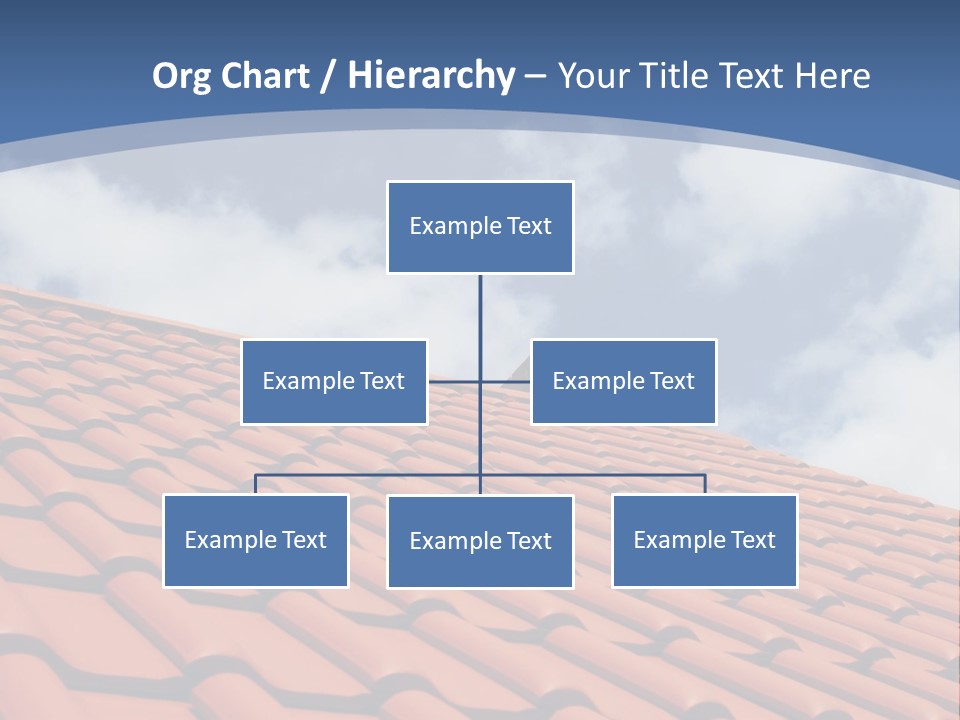 Org Chart / Hierarchy – Your Title Text Here

Example Text

Example Text

Example Text

Example Text

Example Text

Example Text